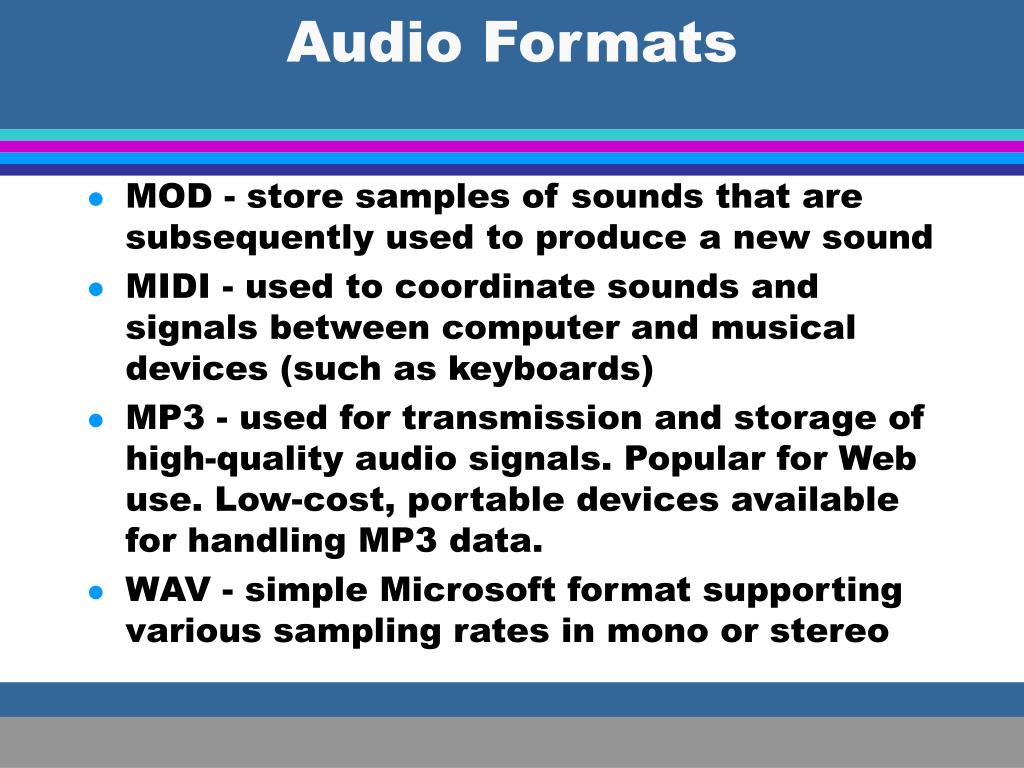 Audio Formats

- MOD - store samples of sounds that are subsequently used to produce a new sound
- MIDI - used to coordinate sounds and signals between computer and musical devices (such as keyboards)
- MP3 - used for transmission and storage of high-quality audio signals. Popular for Web use. Low-cost, portable devices available for handling MP3 data.
- WAV - simple Microsoft format supporting various sampling rates in mono or stereo